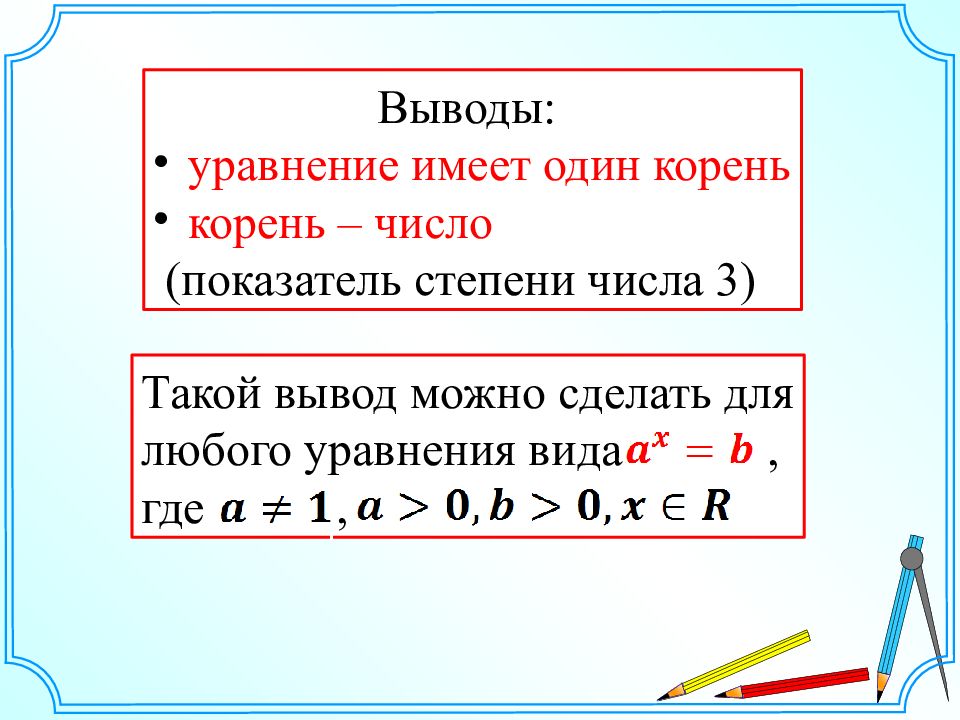 Выводы:

• уравнение имеет один корень

• корень – число

(показатель степени числа 3)

Такой вывод можно сделать для любого уравнения вида $a^x = b$ , где $a \neq 1$, $a > 0, b > 0, x \in R$